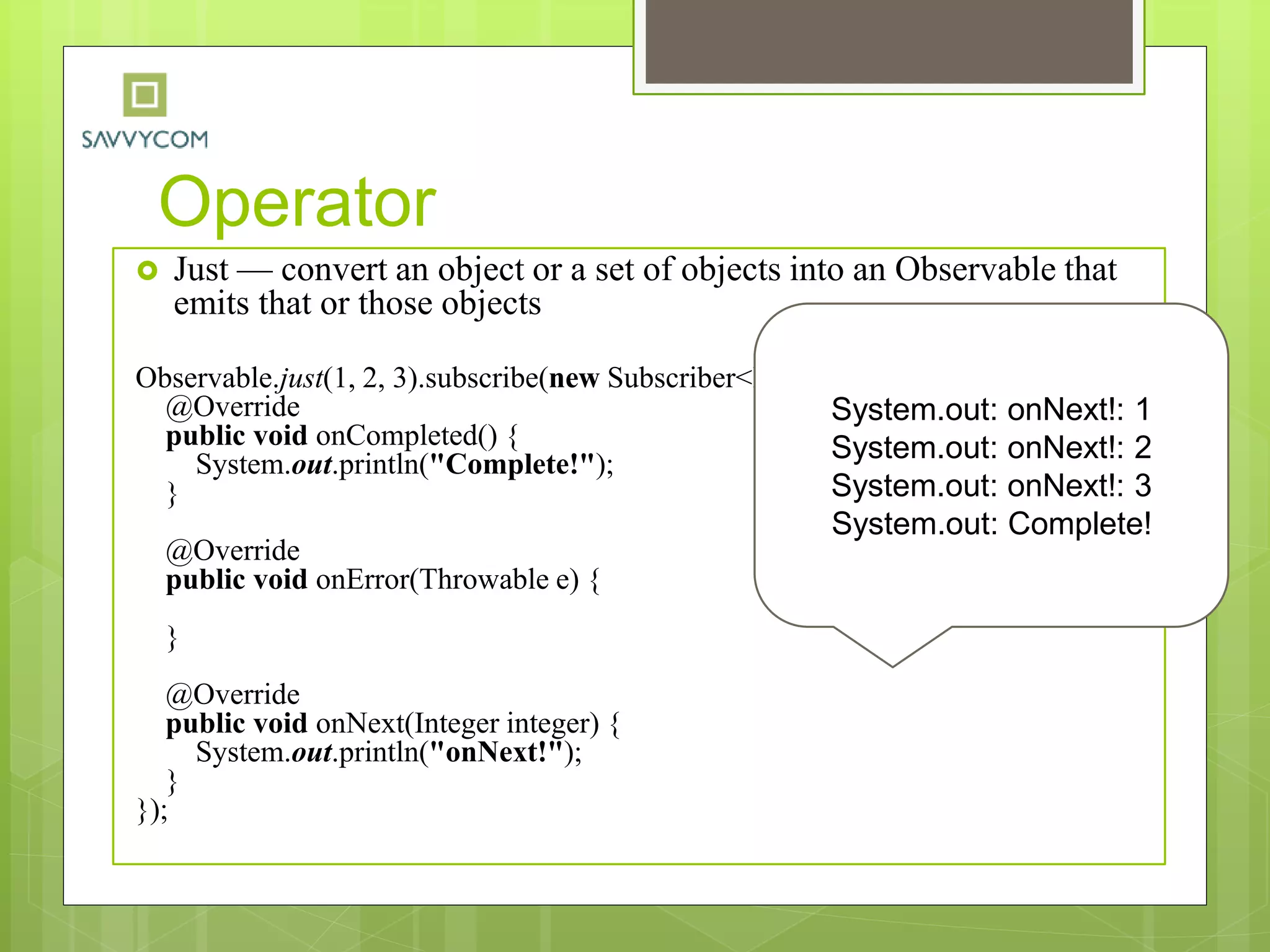 SAVVYCOM

Operator

Just — convert an object or a set of objects into an Observable that emits that or those objects

Observable.just(1, 2, 3).subscribe(new Subscriber<
@Override
public void onCompleted() {
System.out.println("Complete!");
}

@Override
public void onError(Throwable e) {

}

@Override
public void onNext(Integer integer) {
System.out.println("onNext!");
}
});

System.out: onNext!: 1
System.out: onNext!: 2
System.out: onNext!: 3
System.out: Complete!